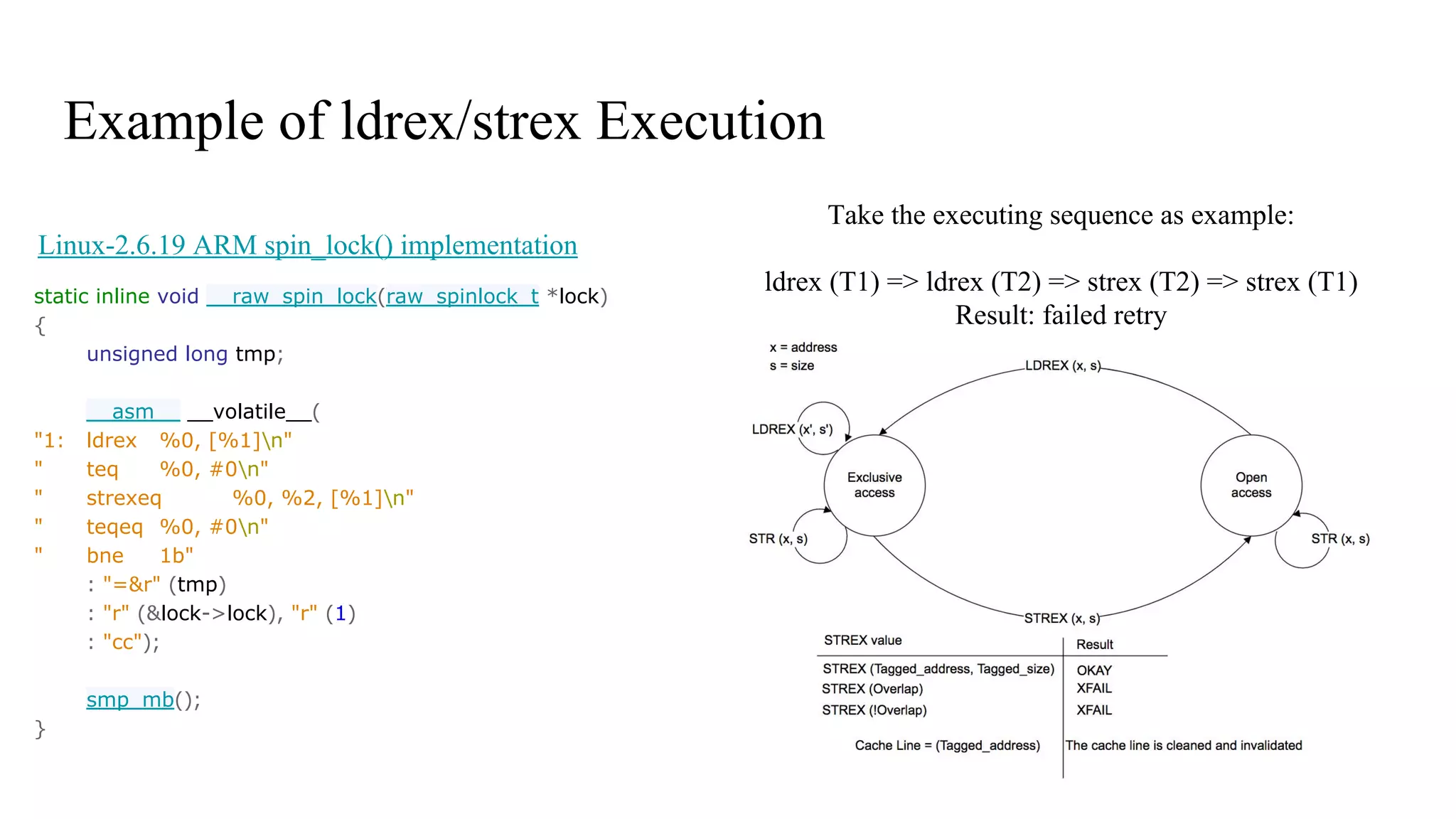 Example of ldrex/strex Execution

Linux-2.6.19 ARM spin_lock() implementation

static inline void __raw_spin_lock(raw_spinlock_t *lock)
{
unsigned long tmp;

__asm__ __volatile__(
"1: ldrex %0, [%1]\n"
" teq %0, #0\n"
" strexeq %0, %2, [%1]\n"
" teqeq %0, #0\n"
" bne 1b"
: "=&r" (tmp)
: "r" (&lock->lock), "r" (1)
: "cc");

smp_mb();
}

Take the executing sequence as example:

ldrex (T1) => ldrex (T2) => strex (T2) => strex (T1)
Result: failed retry

x = address
s = size

LDREX (x, s)
LDREX (x', s')
Exclusive access
Open access
STR (x, s)
STR (x, s)
STREX (x, s)

| STREX value | Result |
|---|---|
| STREX (Tagged_address, Tagged_size) | OKAY |
| STREX (Overlap) | XFAIL |
| STREX (!Overlap) | XFAIL |
| Cache Line = (Tagged_address) | The cache line is cleaned and invalidated |